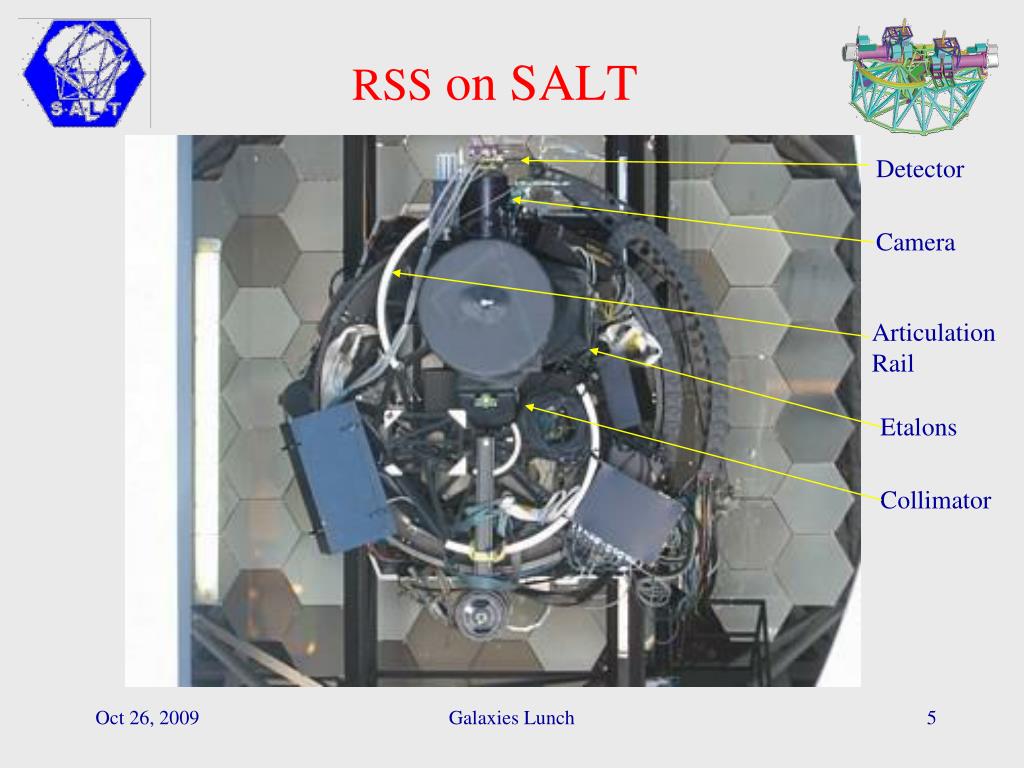 S·A·L·T

RSS on SALT

Detector

Camera

Articulation Rail

Etalons

Collimator

Oct 26, 2009

Galaxies Lunch

5